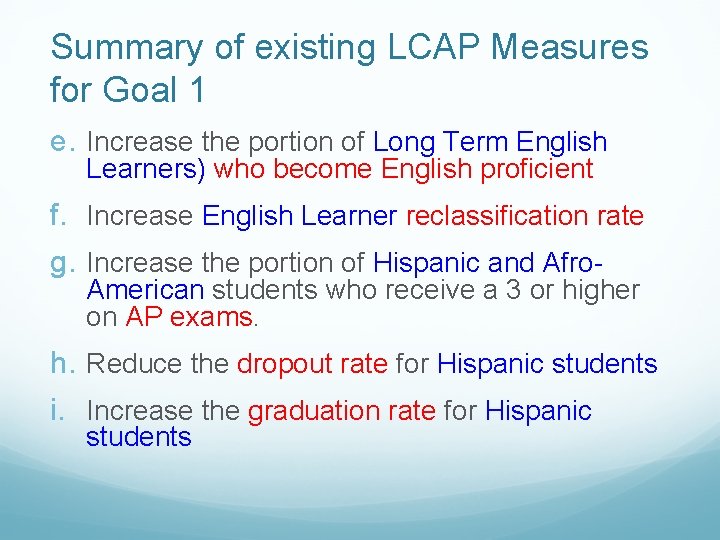 Summary of existing LCAP Measures for Goal 1

e. Increase the portion of Long Term English Learners) who become English proficient

f. Increase English Learner reclassification rate

g. Increase the portion of Hispanic and Afro-American students who receive a 3 or higher on AP exams.

h. Reduce the dropout rate for Hispanic students

i. Increase the graduation rate for Hispanic students